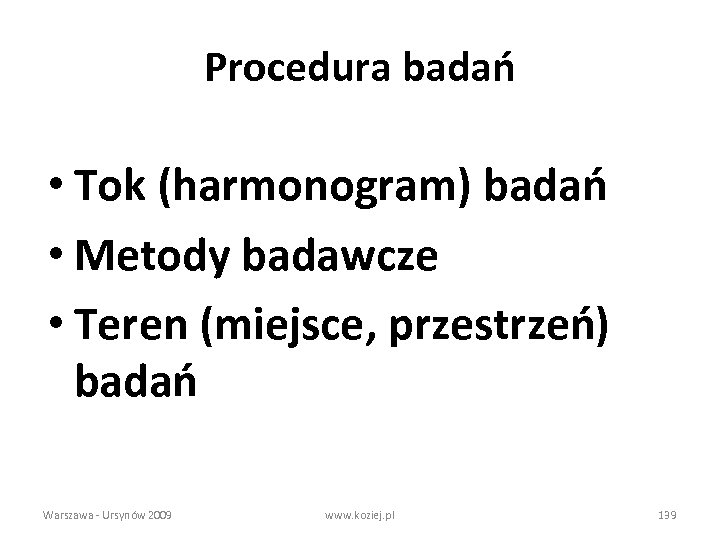 Procedura badań

• Tok (harmonogram) badań
• Metody badawcze
• Teren (miejsce, przestrzeń) badań

Warszawa - Ursynów 2009

www.koziej.pl

139